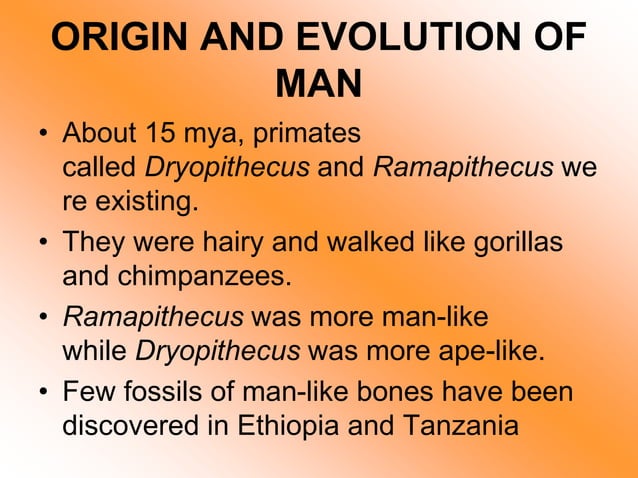 ORIGIN AND EVOLUTION OF MAN

• About 15 mya, primates called Dryopithecus and Ramapithecus we re existing.

• They were hairy and walked like gorillas and chimpanzees.

• Ramapithecus was more man-like while Dryopithecus was more ape-like.

• Few fossils of man-like bones have been discovered in Ethiopia and Tanzania